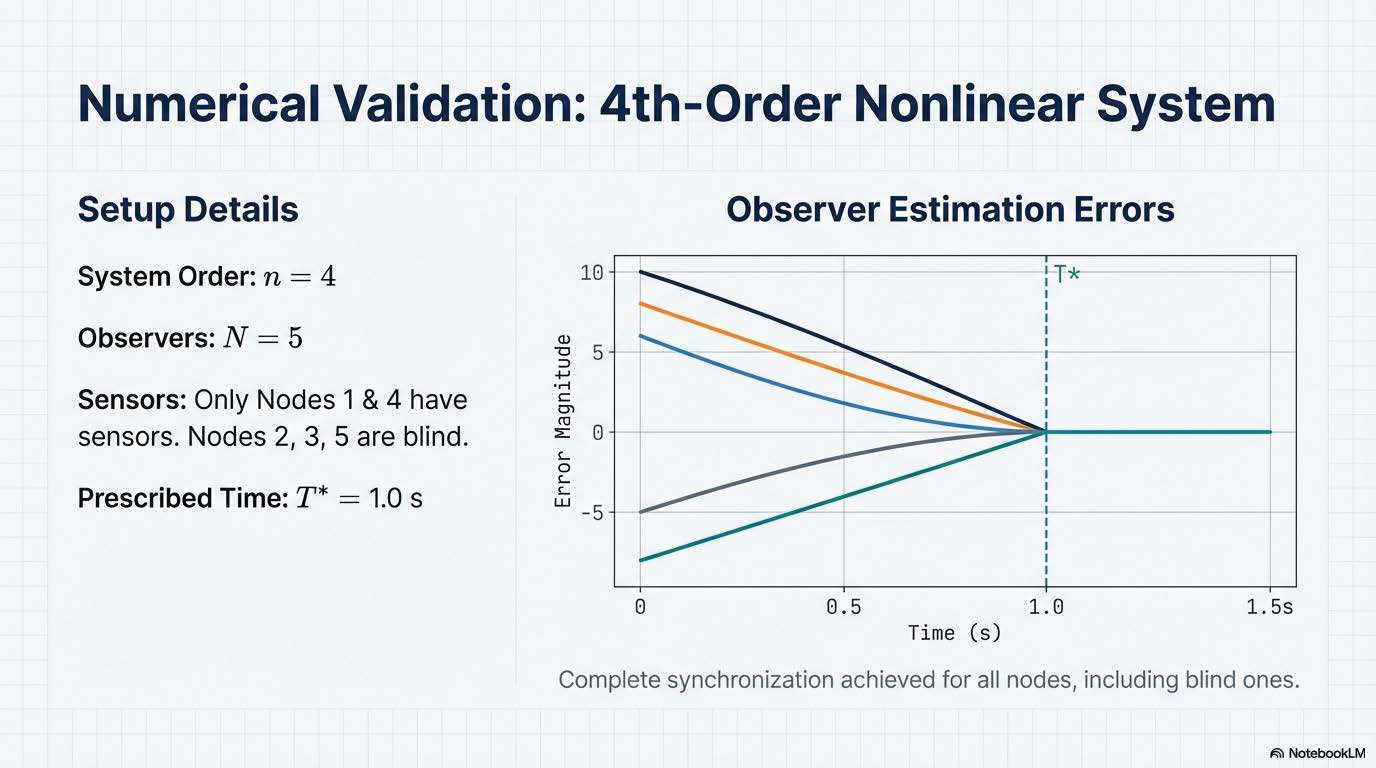 Numerical Validation: 4th-Order Nonlinear System

Setup Details

System Order: $n = 4$

Observers: $N = 5$

Sensors: Only Nodes 1 & 4 have sensors. Nodes 2, 3, 5 are blind.

Prescribed Time: $T^* = 1.0$ s

Observer Estimation Errors

10
5
0
-5
Error Magnitude
T*
0
0.5
1.0
1.5s
Time (s)

Complete synchronization achieved for all nodes, including blind ones.

NotebookLM